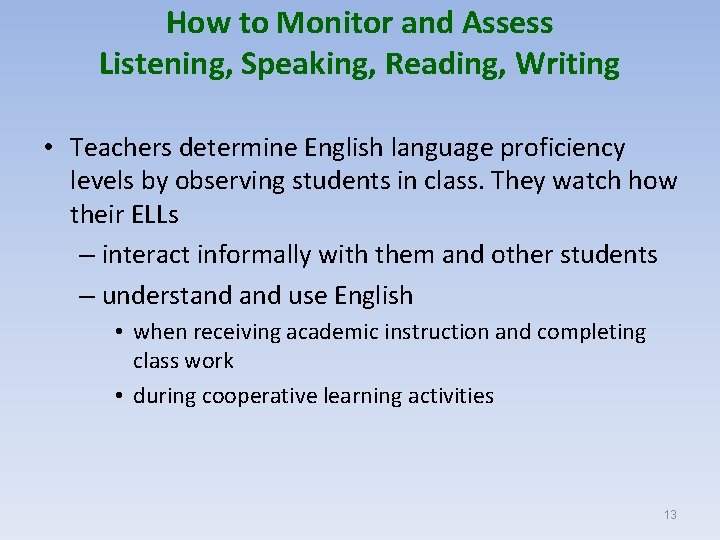 How to Monitor and Assess
Listening, Speaking, Reading, Writing

• Teachers determine English language proficiency levels by observing students in class. They watch how their ELLs
– interact informally with them and other students
– understand and use English
• when receiving academic instruction and completing class work
• during cooperative learning activities

13